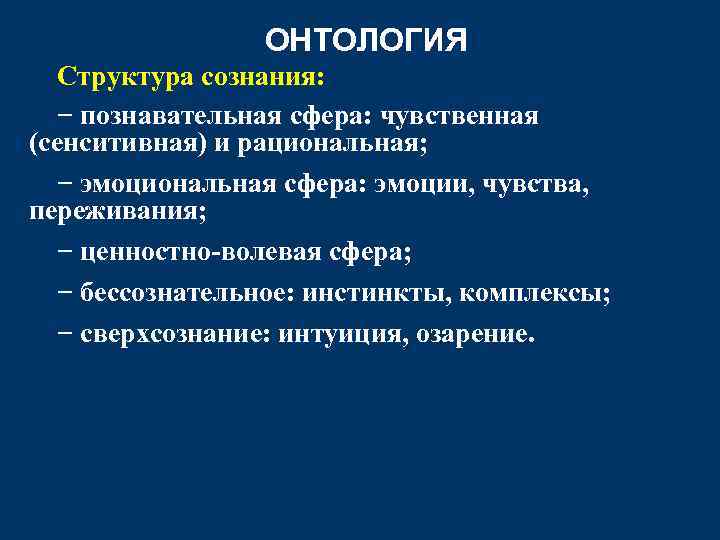 ОНТОЛОГИЯ

Структура сознания:

− познавательная сфера: чувственная (сенситивная) и рациональная;

− эмоциональная сфера: эмоции, чувства, переживания;

− ценностно-волевая сфера;

− бессознательное: инстинкты, комплексы;

− сверхсознание: интуиция, озарение.